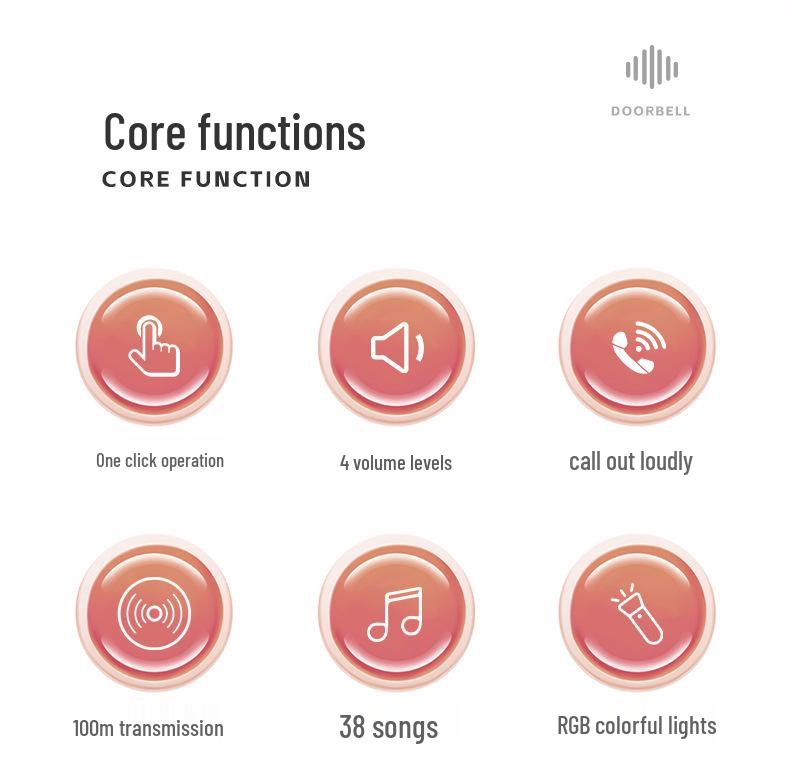 DOORBELL

Core functions
CORE FUNCTION

One click operation

4 volume levels

call out loudly

100m transmission

38 songs

RGB colorful lights